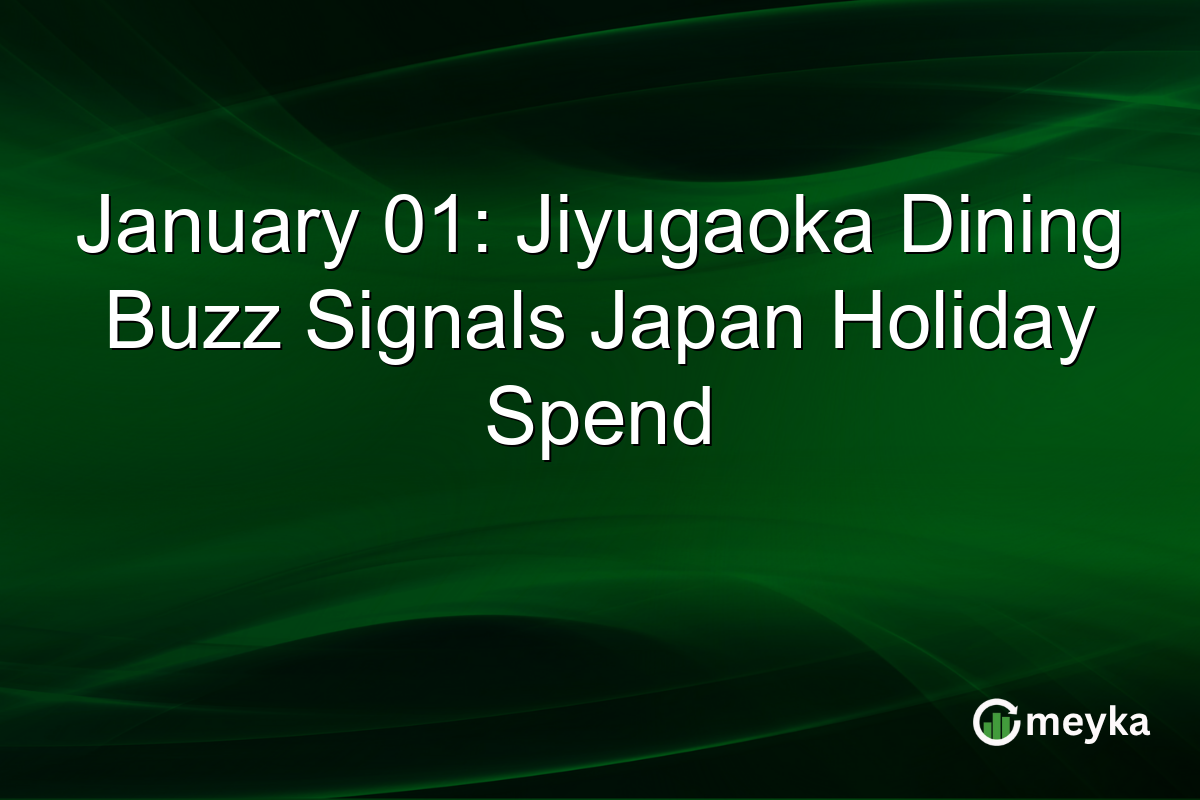 January 01: Jiyugaoka Dining Buzz Signals Japan Holiday Spend

meyka